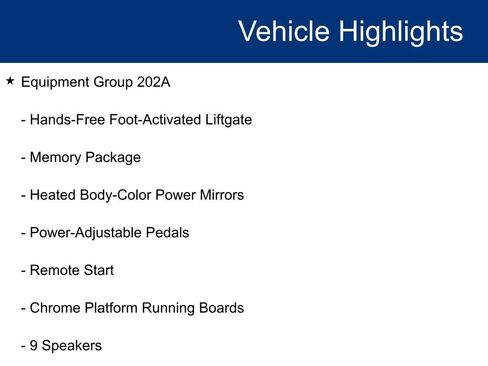 Vehicle Highlights

★ Equipment Group 202A

- Hands-Free Foot-Activated Liftgate

- Memory Package

- Heated Body-Color Power Mirrors

- Power-Adjustable Pedals

- Remote Start

- Chrome Platform Running Boards

- 9 Speakers